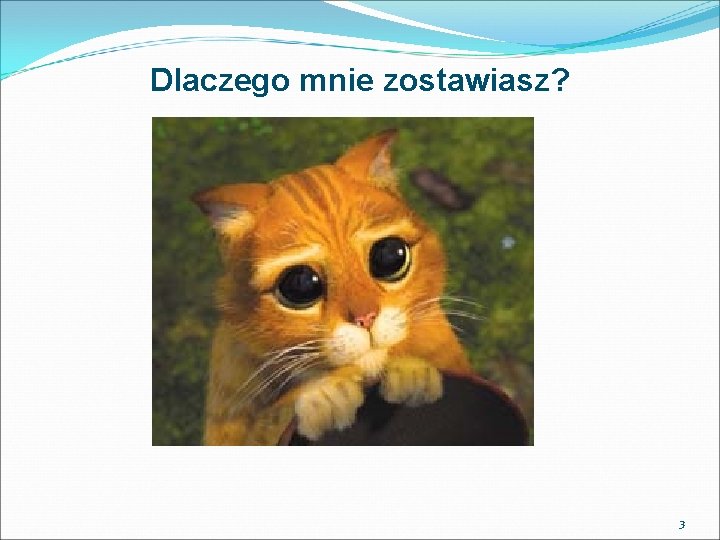 Dlaczego mnie zostawiasz?

3